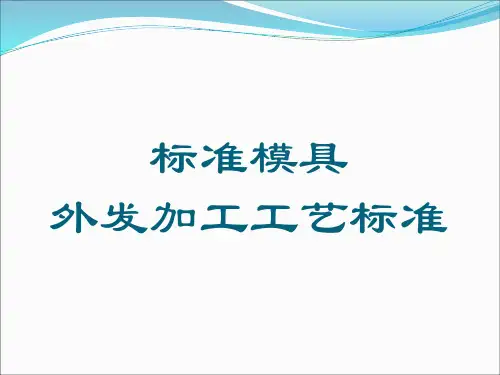 标准模具
外发加工工艺标准